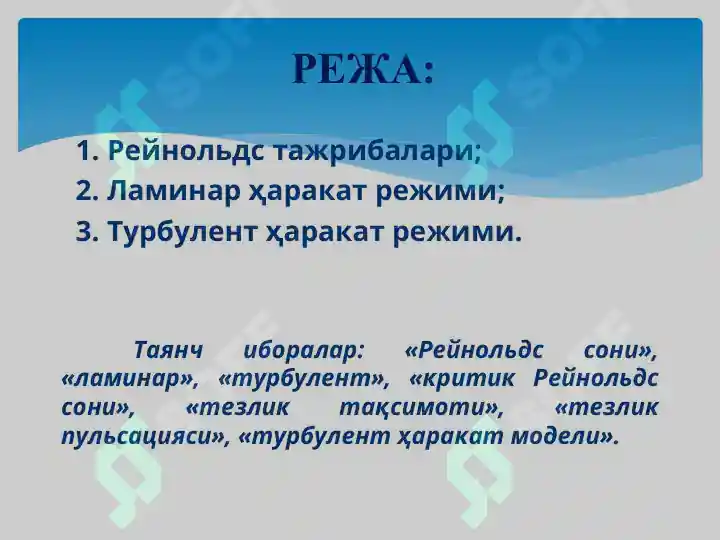 РЕЖА:

1. Рейнольдс тажрибалари;
2. Ламинар ҳаракат режими;
3. Турбулент ҳаракат режими.

Таянч иборалар: «Рейнольдс сони», «ламинар», «турбулент», «критик Рейнольдс сони», «тезлик тақсимоти», «тезлик пульсацияси», «турбулент ҳаракат модели».